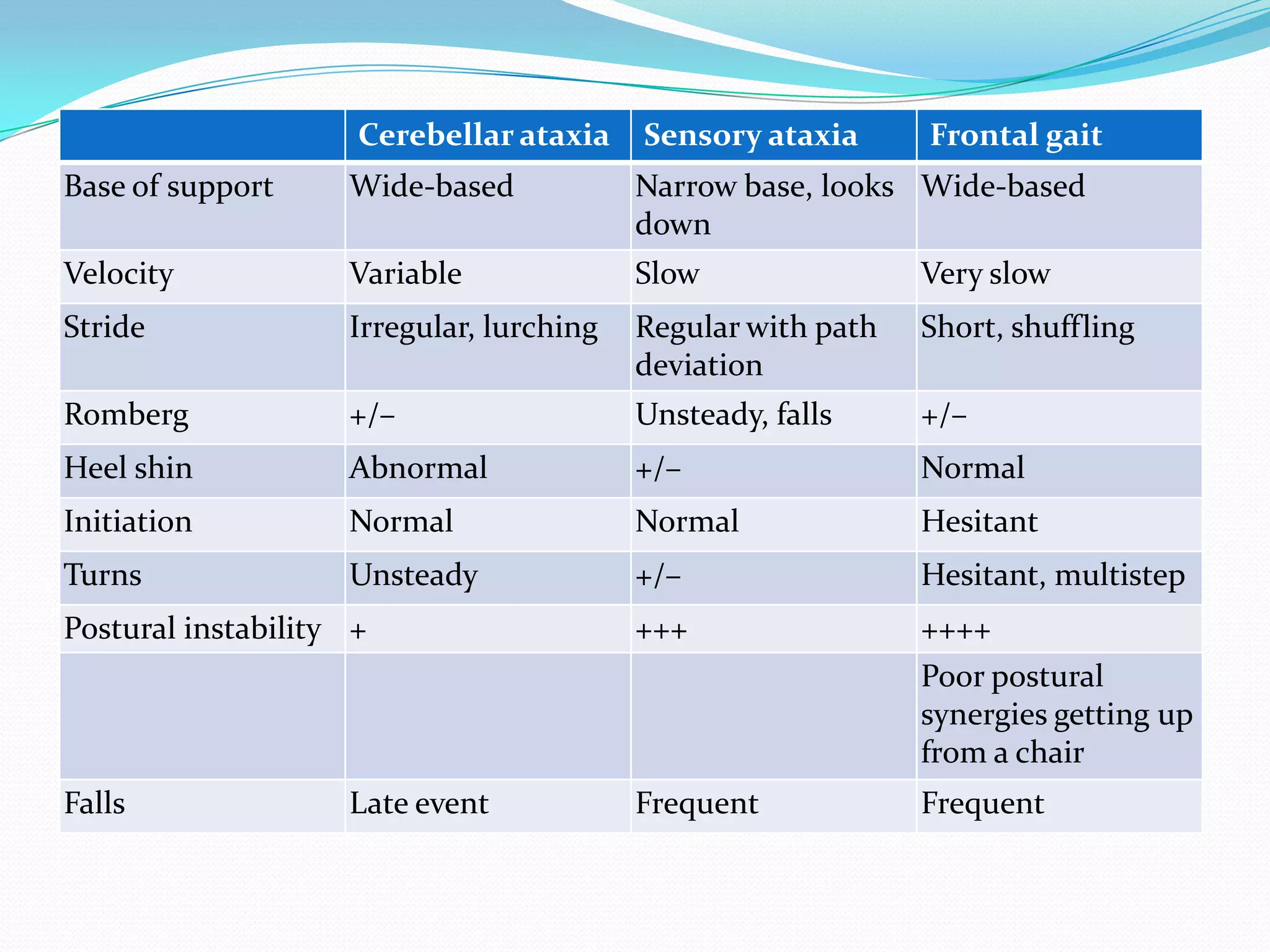 | | Cerebellar ataxia | Sensory ataxia | Frontal gait |
|---|---|---|---|
| Base of support | Wide-based | Narrow base, looks down | Wide-based |
| Velocity | Variable | Slow | Very slow |
| Stride | Irregular, lurching | Regular with path deviation | Short, shuffling |
| Romberg | +/– | Unsteady, falls | +/– |
| Heel shin | Abnormal | +/– | Normal |
| Initiation | Normal | Normal | Hesitant |
| Turns | Unsteady | +/– | Hesitant, multistep |
| Postural instability | + | +++ | ++++ |
| | | | Poor postural synergies getting up from a chair |
| Falls | Late event | Frequent | Frequent |